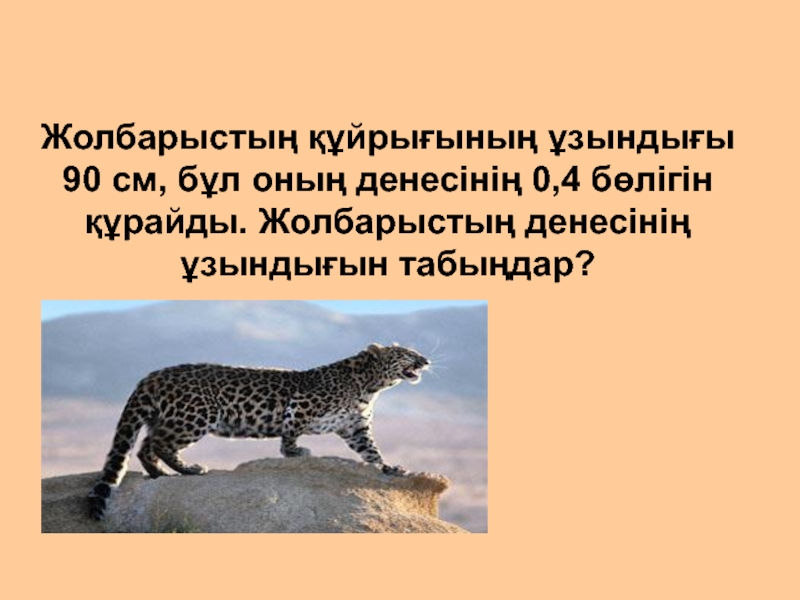 Жолбарыстың құйрығының ұзындығы 90 см, бұл оның денесінің 0,4 бөлігін құрайды. Жолбарыстың денесінің ұзындығын табыңдар?